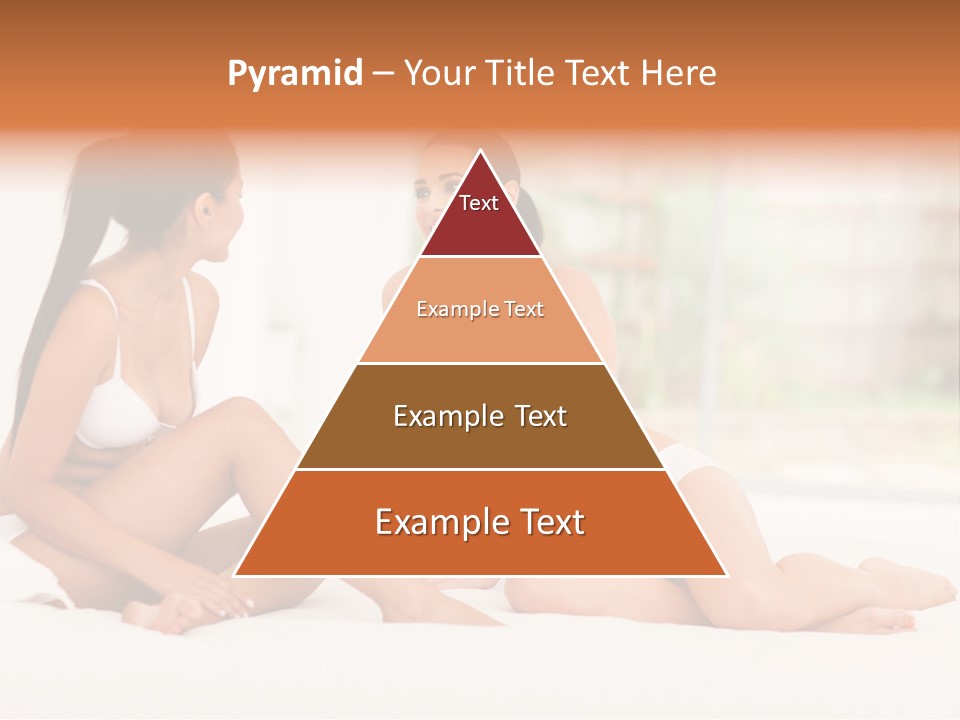 Pyramid – Your Title Text Here

Text

Example Text

Example Text

Example Text